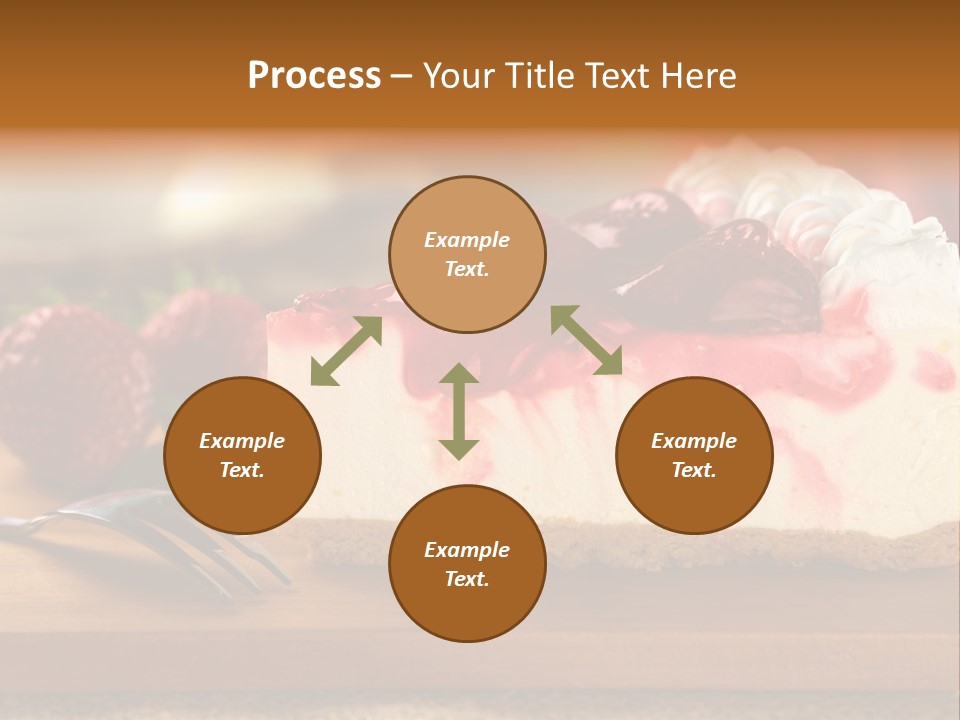 Process – Your Title Text Here

Example Text.

Example Text.

Example Text.

Example Text.